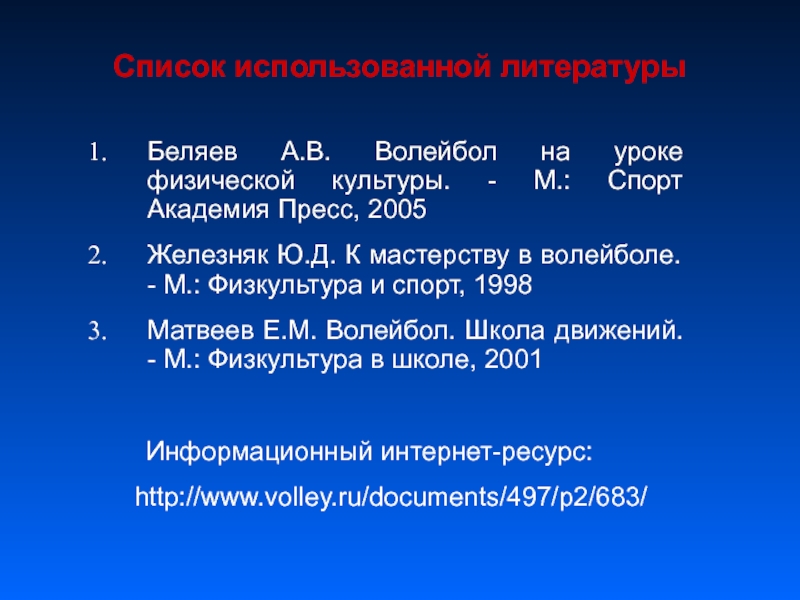 Список использованной литературы

1. Беляев А.В. Волейбол на уроке физической культуры. - М.: Спорт Академия Пресс, 2005

2. Железняк Ю.Д. К мастерству в волейболе. - М.: Физкультура и спорт, 1998

3. Матвеев Е.М. Волейбол. Школа движений. - М.: Физкультура в школе, 2001

Информационный интернет-ресурс:

http://www.volley.ru/documents/497/p2/683/